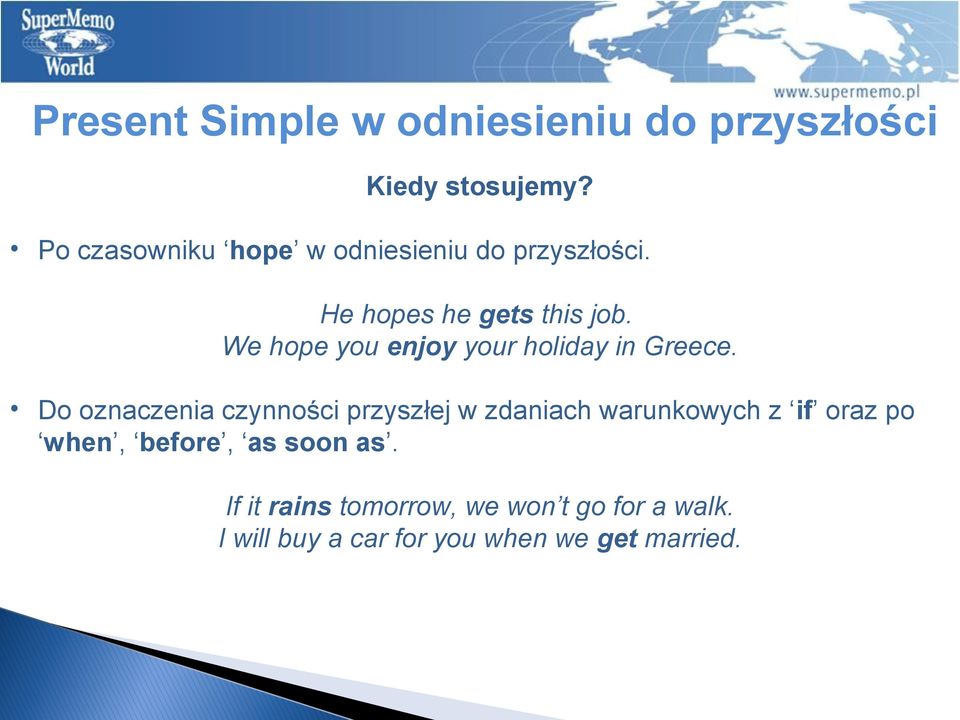 SuperMemo World

www.supermemo.pl

Present Simple w odniesieniu do przyszłości

Kiedy stosujemy?

• Po czasowniku ‘hope’ w odniesieniu do przyszłości.

He hopes he gets this job.
We hope you enjoy your holiday in Greece.

• Do oznaczenia czynności przyszłej w zdaniach warunkowych z ‘if’ oraz po ‘when’, ‘before’, ‘as soon as’.

If it rains tomorrow, we won’t go for a walk.
I will buy a car for you when we get married.